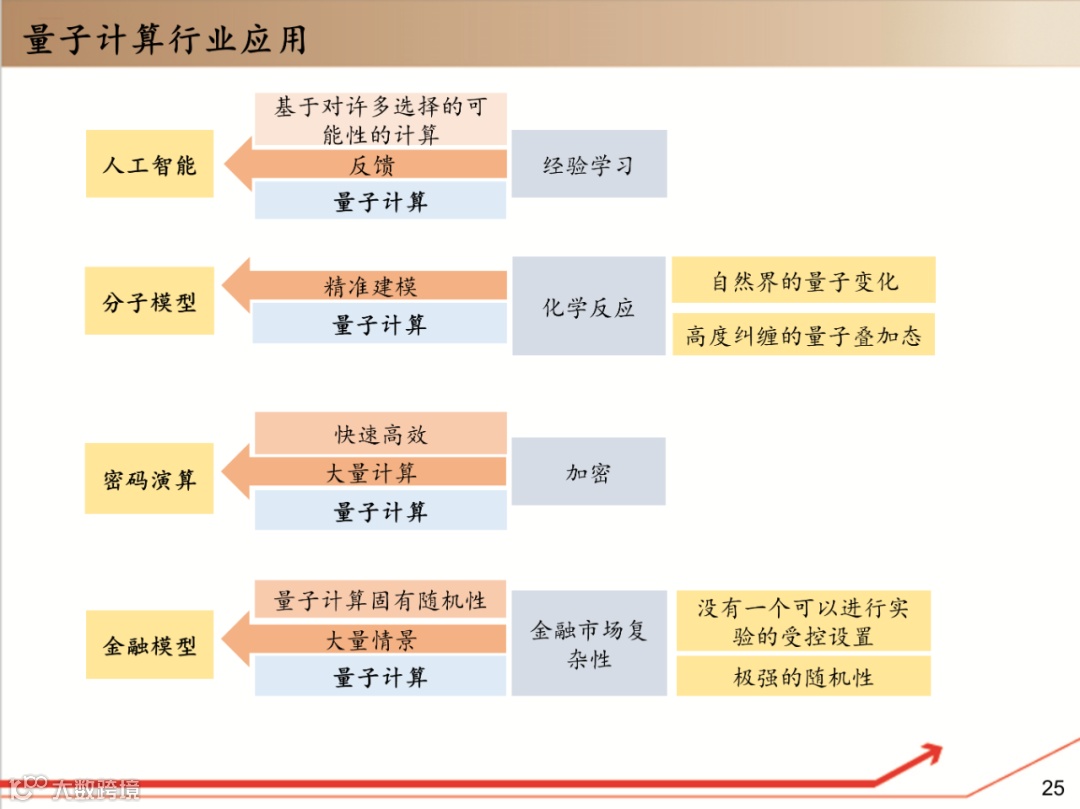 量子计算行业应用

人工智能

基于对许多选择的可能性的计算

反馈

量子计算

经验学习

分子模型

精准建模

量子计算

化学反应

自然界的量子变化

高度纠缠的量子叠加态

密码演算

快速高效

大量计算

量子计算

加密

金融模型

量子计算固有随机性

大量情景

量子计算

金融市场复杂性

没有一个可以进行实验的受控设置

极强的随机性

大数跨境

25